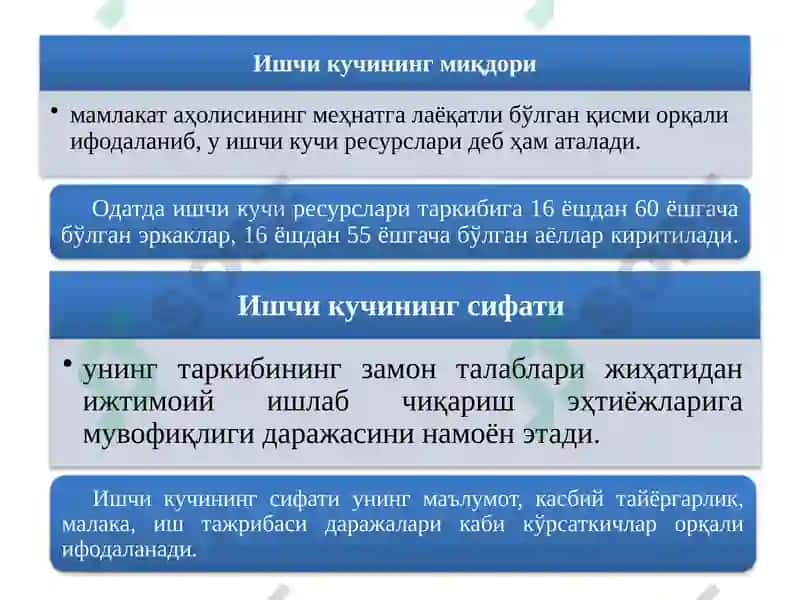 Ишчи кучининг миқдори

• мамлакат аҳолисининг меҳнатга лаёқатли бўлган қисми орқали ифодаланиб, у ишчи кучи ресурслари деб ҳам аталади.

Одатда ишчи кучи ресурслари таркибига 16 ёшдан 60 ёшгача бўлган эркаклар, 16 ёшдан 55 ёшгача бўлган аёллар киритилади.

Ишчи кучининг сифати

• унинг таркибининг замон талаблари жиҳатидан ижтимоий ишлаб чиқариш эҳтиёжларига мувофиқлиги даражасини намоён этади.

Ишчи кучининг сифати унинг маълумот, касбий тайёргарлик, малака, иш тажрибаси даражалари каби кўрсаткичлар орқали ифодаланади.